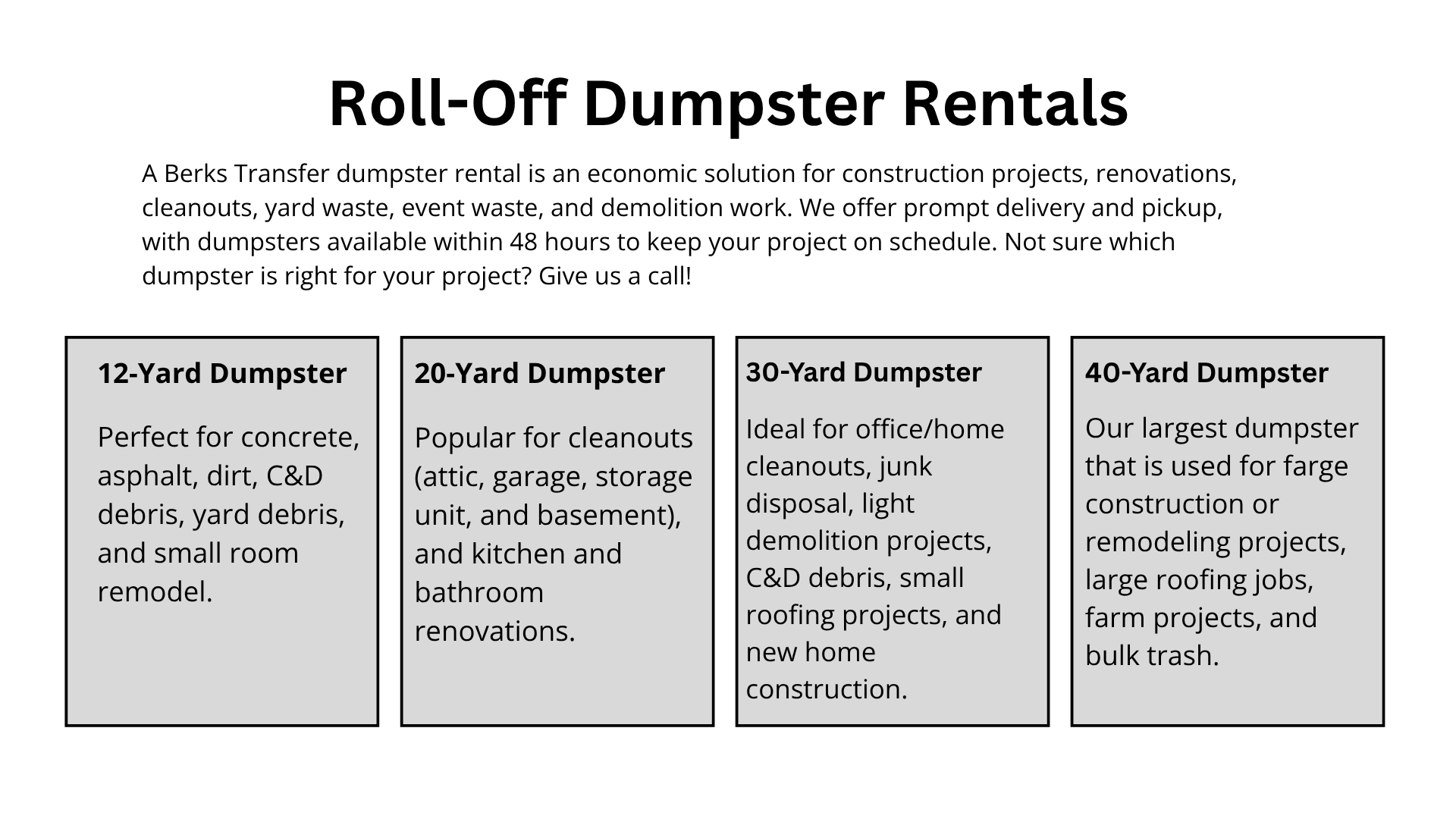 Roll-Off Dumpster Rentals

A Berks Transfer dumpster rental is an economic solution for construction projects, renovations, cleanouts, yard waste, event waste, and demolition work. We offer prompt delivery and pickup, with dumpsters available within 48 hours to keep your project on schedule. Not sure which dumpster is right for your project? Give us a call!

12-Yard Dumpster

Perfect for concrete, asphalt, dirt, C&D debris, yard debris, and small room remodel.

20-Yard Dumpster

Popular for cleanouts (attic, garage, storage unit, and basement), and kitchen and bathroom renovations.

30-Yard Dumpster

Ideal for office/home cleanouts, junk disposal, light demolition projects, C&D debris, small roofing projects, and new home construction.

40-Yard Dumpster

Our largest dumpster that is used for farge construction or remodeling projects, large roofing jobs, farm projects, and bulk trash.